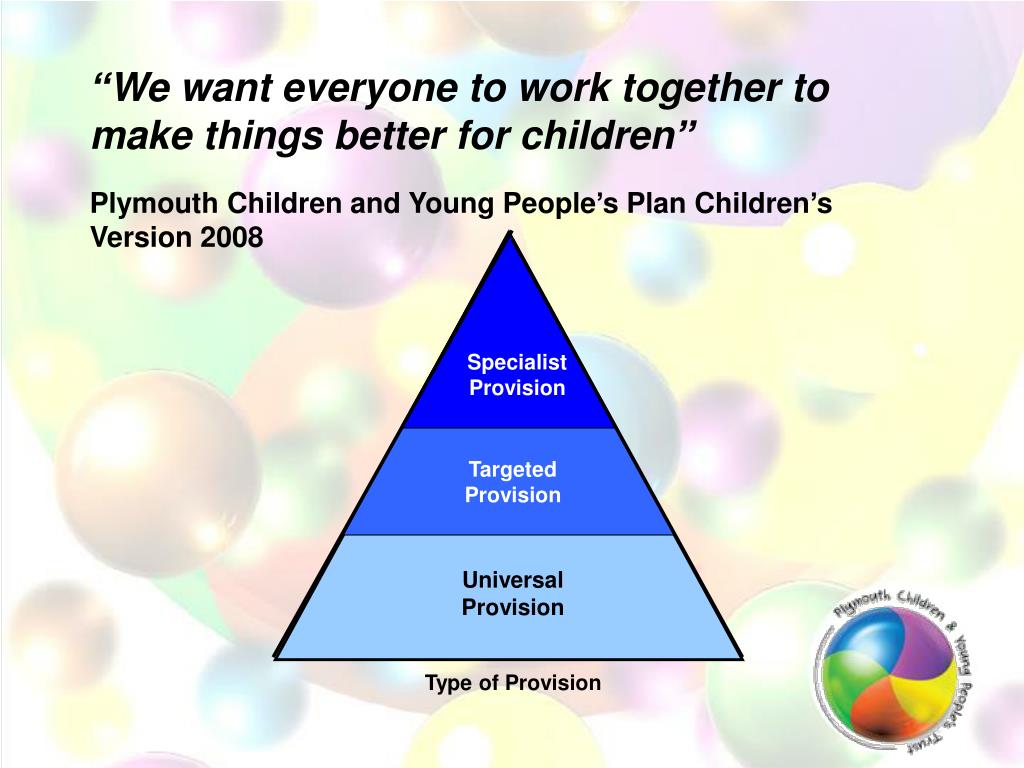 “We want everyone to work together to make things better for children”

Plymouth Children and Young People’s Plan Children’s Version 2008

Specialist Provision

Targeted Provision

Universal Provision

Type of Provision

Plymouth Children & Young People's Trust